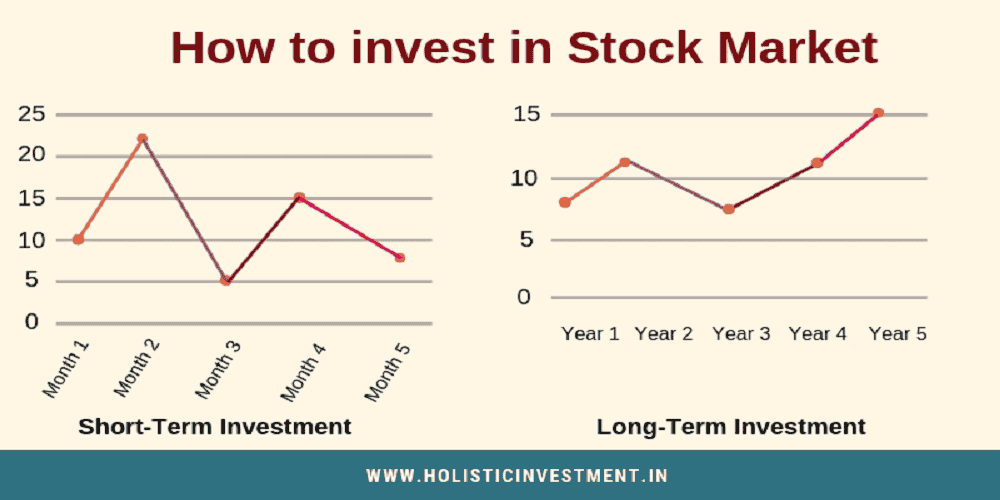 How to invest in Stock Market

25
20
15
10
5
0

Month 1
Month 2
Month 3
Month 4
Month 5

Short-Term Investment

15
10
5
0

Year 1
Year 2
Year 3
Year 4
Year 5

Long-Term Investment

WWW.HOLISTICINVESTMENT.IN